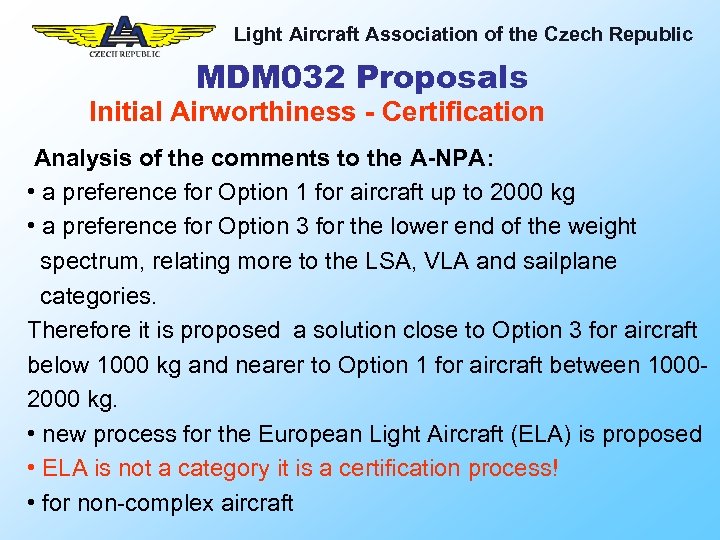 LAA CZECH REPUBLIC

Light Aircraft Association of the Czech Republic

MDM032 Proposals

Initial Airworthiness - Certification

Analysis of the comments to the A-NPA:

• a preference for Option 1 for aircraft up to 2000 kg

• a preference for Option 3 for the lower end of the weight spectrum, relating more to the LSA, VLA and sailplane categories.

Therefore it is proposed a solution close to Option 3 for aircraft below 1000 kg and nearer to Option 1 for aircraft between 1000-2000 kg.

• new process for the European Light Aircraft (ELA) is proposed

• ELA is not a category it is a certification process!

• for non-complex aircraft